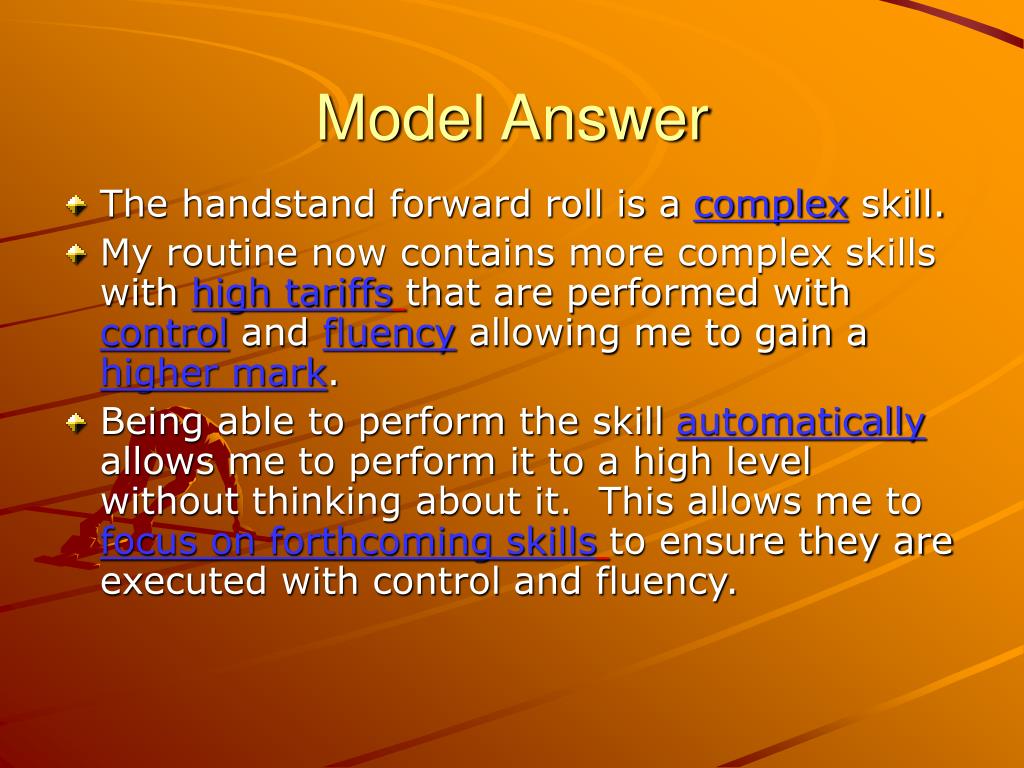 Model Answer

The handstand forward roll is a complex skill.

My routine now contains more complex skills with high tariffs that are performed with control and fluency allowing me to gain a higher mark.

Being able to perform the skill automatically allows me to perform it to a high level without thinking about it. This allows me to focus on forthcoming skills to ensure they are executed with control and fluency.